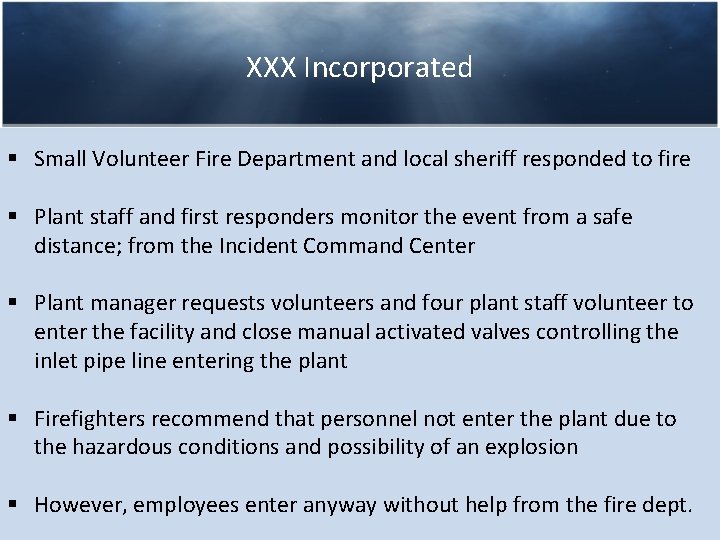 XXX Incorporated

▪ Small Volunteer Fire Department and local sheriff responded to fire

▪ Plant staff and first responders monitor the event from a safe distance; from the Incident Command Center

▪ Plant manager requests volunteers and four plant staff volunteer to enter the facility and close manual activated valves controlling the inlet pipe line entering the plant

▪ Firefighters recommend that personnel not enter the plant due to the hazardous conditions and possibility of an explosion

▪ However, employees enter anyway without help from the fire dept.